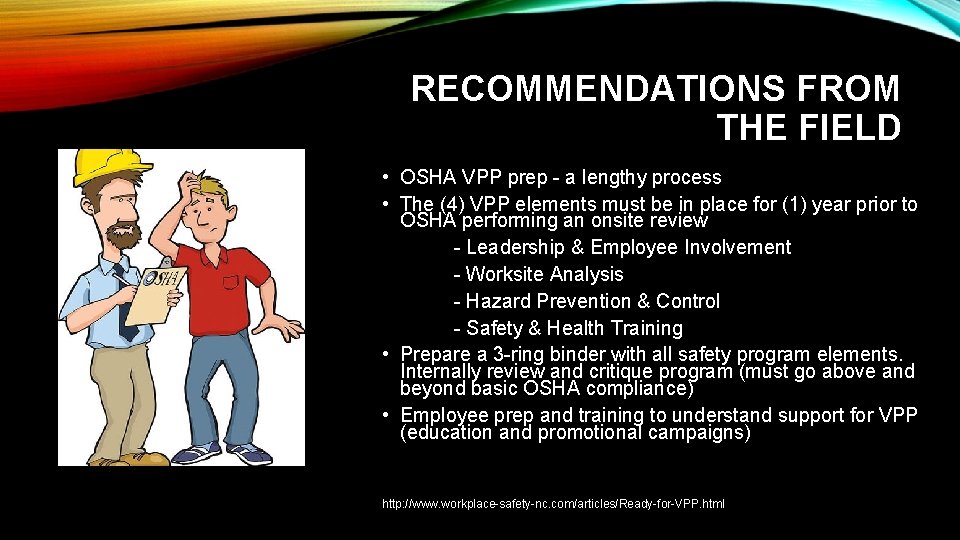 RECOMMENDATIONS FROM THE FIELD

OSHA

• OSHA VPP prep - a lengthy process
• The (4) VPP elements must be in place for (1) year prior to OSHA performing an onsite review
- Leadership & Employee Involvement
- Worksite Analysis
- Hazard Prevention & Control
- Safety & Health Training
• Prepare a 3-ring binder with all safety program elements. Internally review and critique program (must go above and beyond basic OSHA compliance)
• Employee prep and training to understand support for VPP (education and promotional campaigns)

http://www.workplace-safety-nc.com/articles/Ready-for-VPP.html